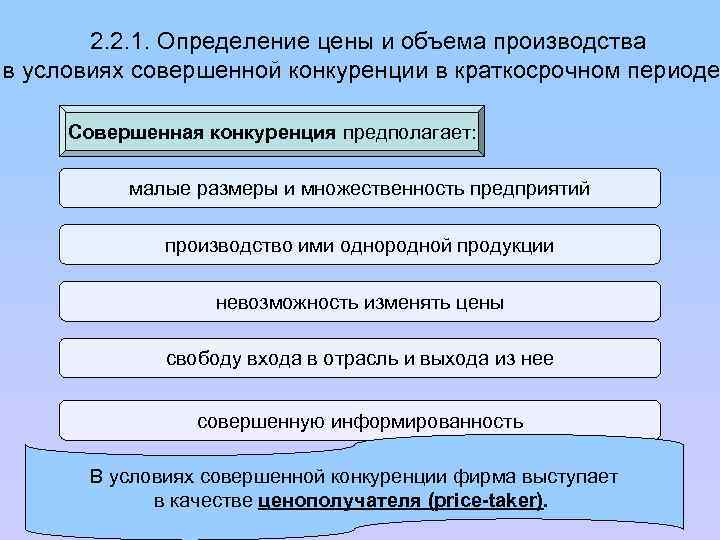 2.2.1. Определение цены и объема производства в условиях совершенной конкуренции в краткосрочном периоде

Совершенная конкуренция предполагает:

малые размеры и множественность предприятий

производство ими однородной продукции

невозможность изменять цены

свободу входа в отрасль и выхода из нее

совершенную информированность

В условиях совершенной конкуренции фирма выступает в качестве ценополучателя (price-taker).